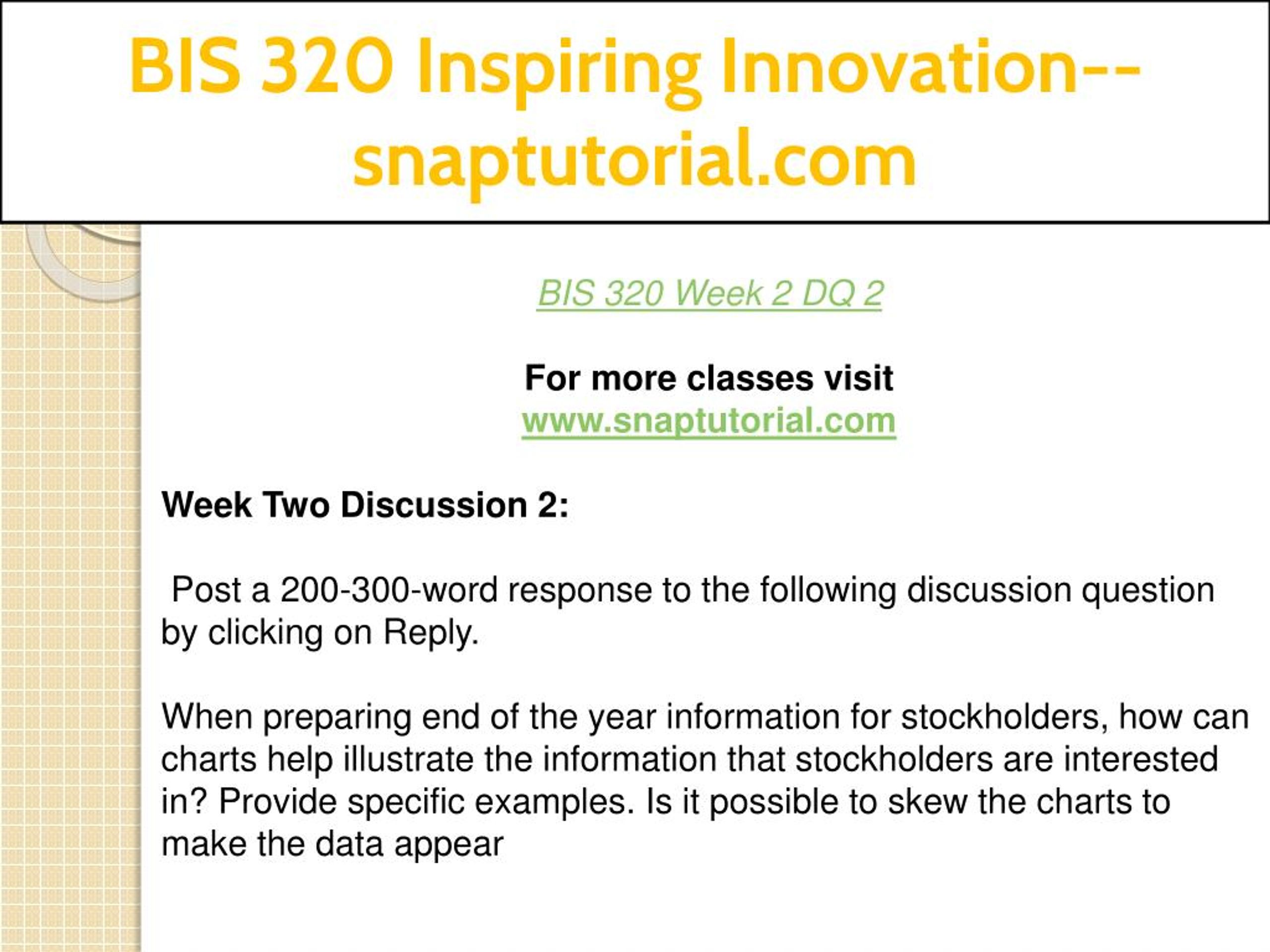 BIS 320 Inspiring Innovation--snaptutorial.com

BIS 320 Week 2 DQ 2

For more classes visit
www.snaptutorial.com

Week Two Discussion 2:

Post a 200-300-word response to the following discussion question by clicking on Reply.

When preparing end of the year information for stockholders, how can charts help illustrate the information that stockholders are interested in? Provide specific examples. Is it possible to skew the charts to make the data appear